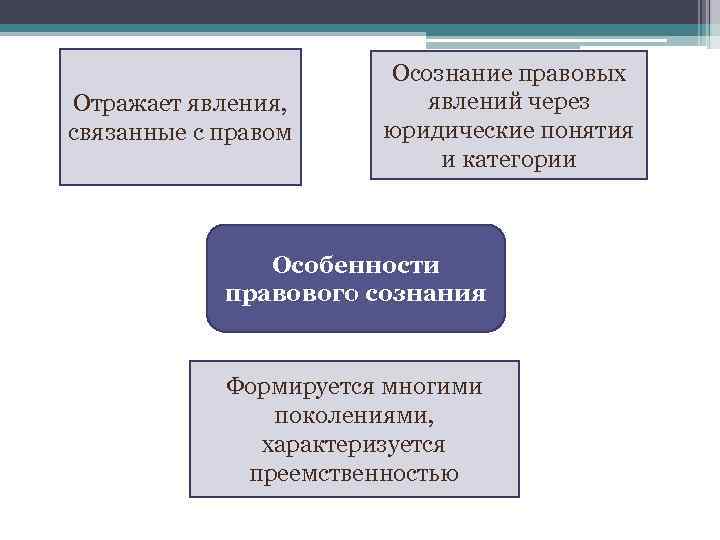 Отражает явления, связанные с правом

Осознание правовых явлений через юридические понятия и категории

Особенности правового сознания

Формируется многими поколениями, характеризуется преемственностью